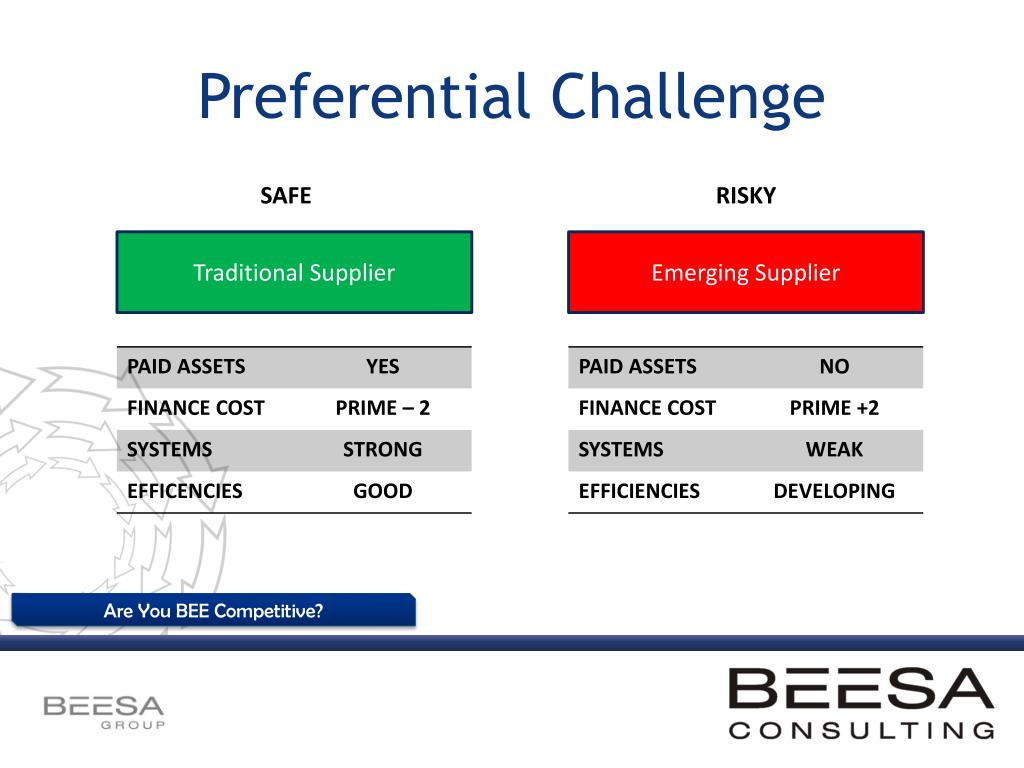 Preferential Challenge

SAFE

Traditional Supplier

| PAID ASSETS | YES |
|---|---|
| FINANCE COST | PRIME – 2 |
| SYSTEMS | STRONG |
| EFFICENCIES | GOOD |

RISKY

Emerging Supplier

| PAID ASSETS | NO |
|---|---|
| FINANCE COST | PRIME +2 |
| SYSTEMS | WEAK |
| EFFICIENCIES | DEVELOPING |

Are You BEE Competitive?

BEESA GROUP

BEESA CONSULTING